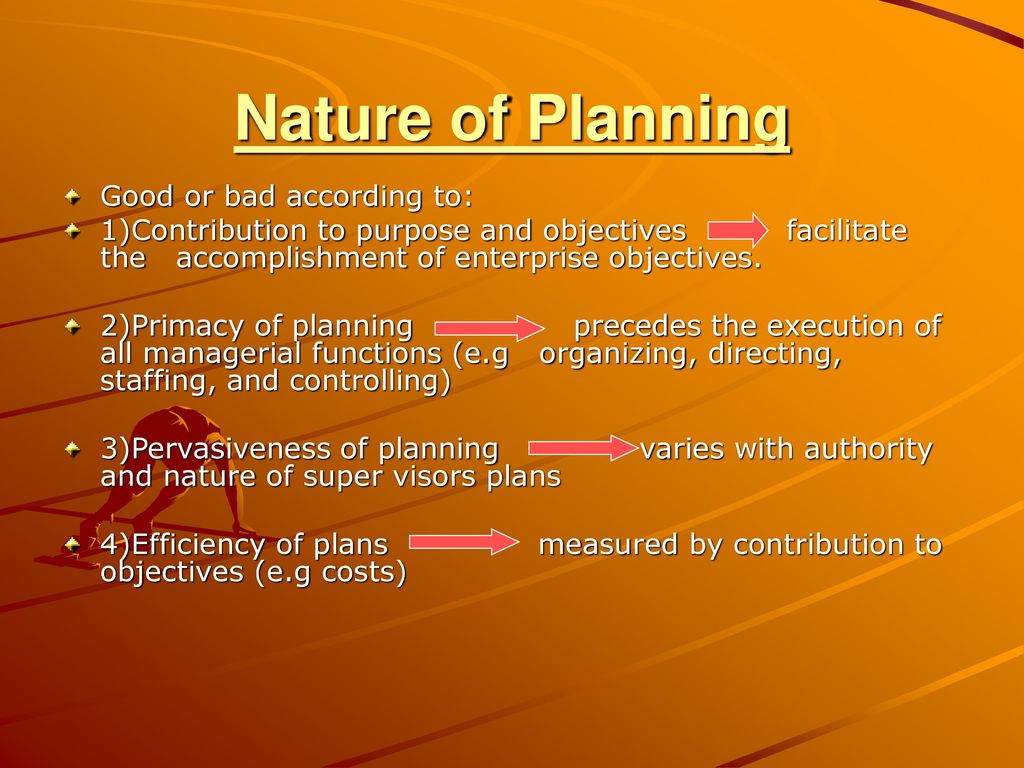 Nature of Planning

Good or bad according to:

1)Contribution to purpose and objectives facilitate the accomplishment of enterprise objectives.

2)Primacy of planning precedes the execution of all managerial functions (e.g organizing, directing, staffing, and controlling)

3)Pervasiveness of planning varies with authority and nature of super visors plans

4)Efficiency of plans measured by contribution to objectives (e.g costs)